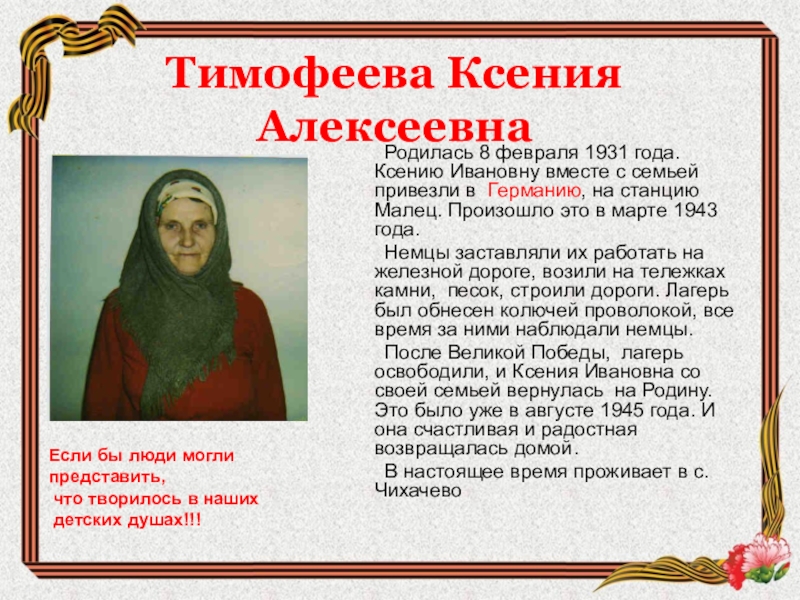 Тимофеева Ксения Алексеевна

Родилась 8 февраля 1931 года. Ксению Ивановну вместе с семьей привезли в Германию, на станцию Малец. Произошло это в марте 1943 года.

Немцы заставляли их работать на железной дороге, возили на тележках камни, песок, строили дороги. Лагерь был обнесен колючей проволокой, все время за ними наблюдали немцы.

После Великой Победы, лагерь освободили, и Ксения Ивановна со своей семьей вернулась на Родину. Это было уже в августе 1945 года. И она счастливая и радостная возвращалась домой.

В настоящее время проживает в с. Чихачево

Если бы люди могли представить, что творилось в наших детских душах!!!